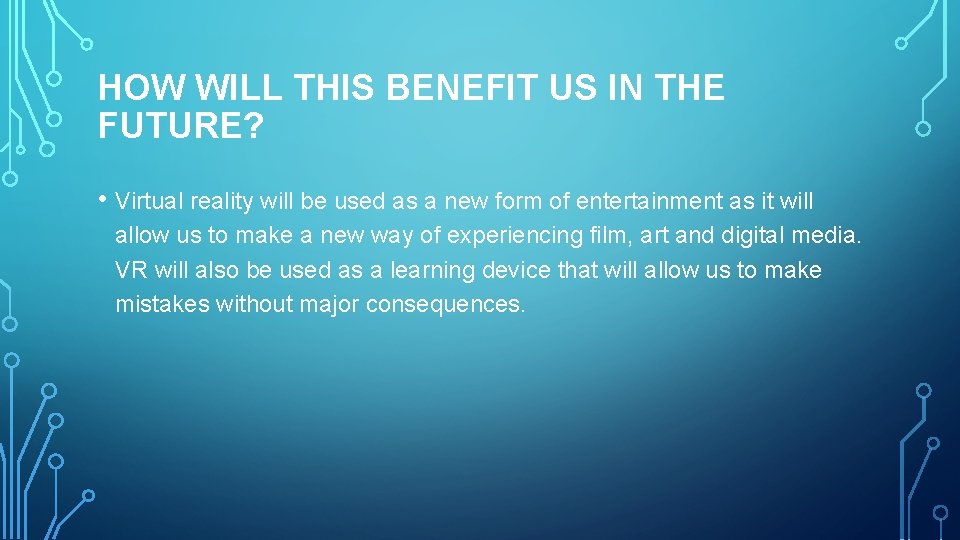 HOW WILL THIS BENEFIT US IN THE FUTURE?

• Virtual reality will be used as a new form of entertainment as it will allow us to make a new way of experiencing film, art and digital media. VR will also be used as a learning device that will allow us to make mistakes without major consequences.